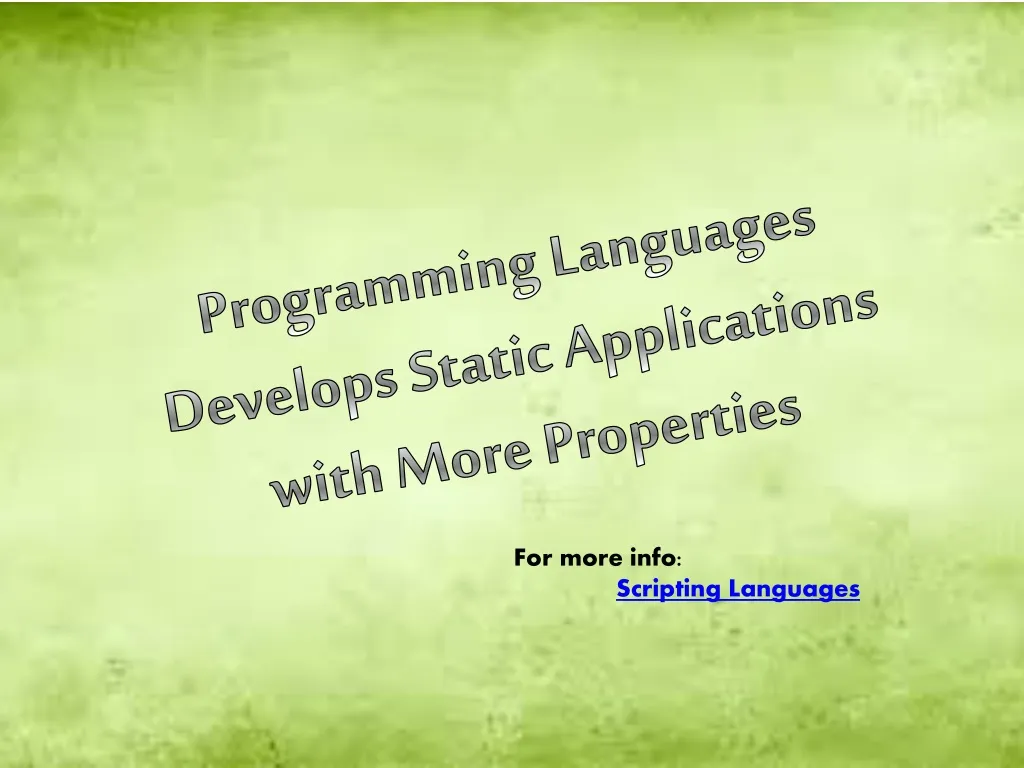 Programming Languages
Develops Static Applications
with More Properties

For more info:
Scripting Languages